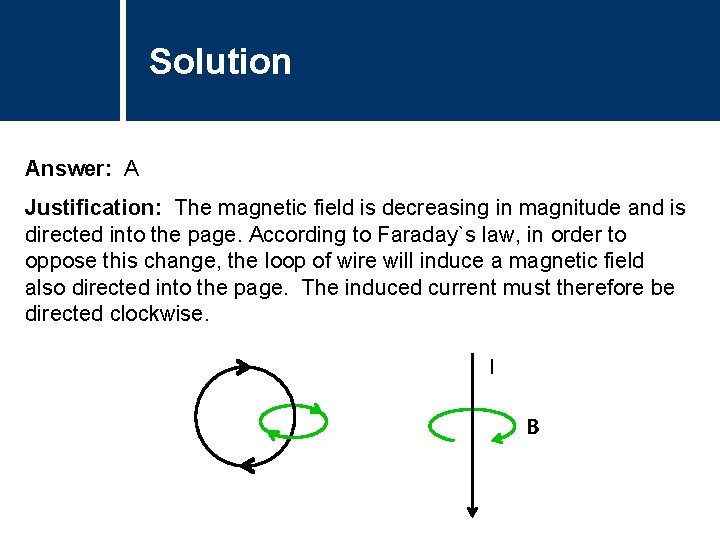 Solution

Answer: A

Justification: The magnetic field is decreasing in magnitude and is directed into the page. According to Faraday`s law, in order to oppose this change, the loop of wire will induce a magnetic field also directed into the page. The induced current must therefore be directed clockwise.

I

B